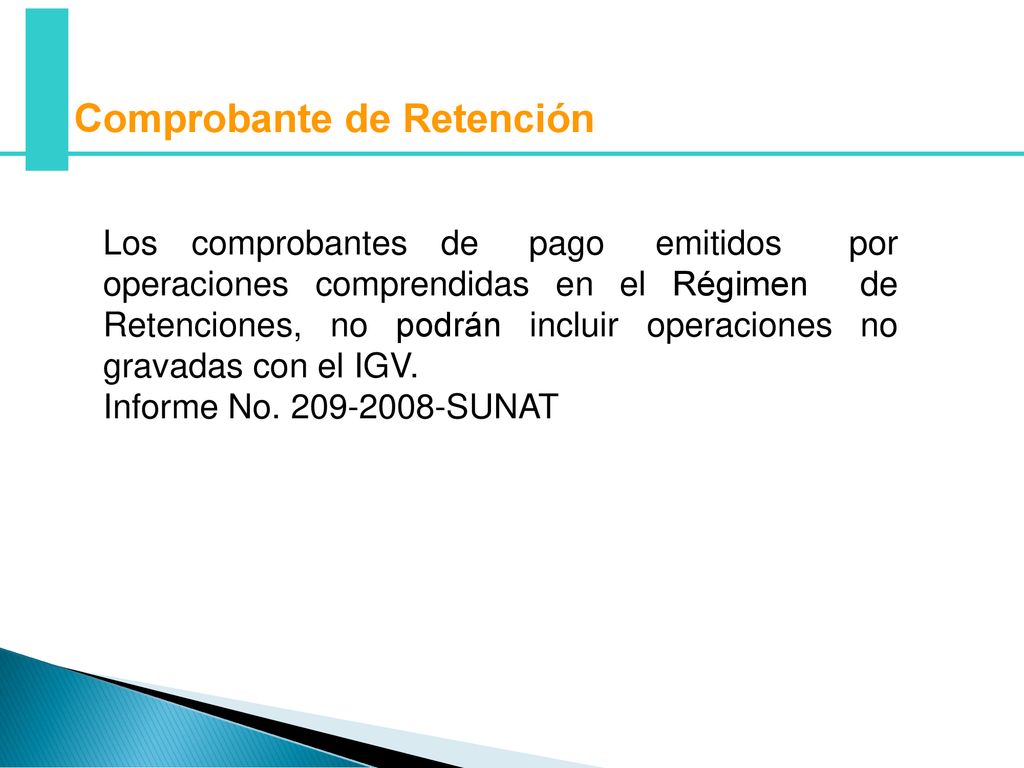 Comprobante de Retención

Los comprobantes de pago emitidos por operaciones comprendidas en el Régimen de Retenciones, no podrán incluir operaciones no gravadas con el IGV.
Informe No. 209-2008-SUNAT